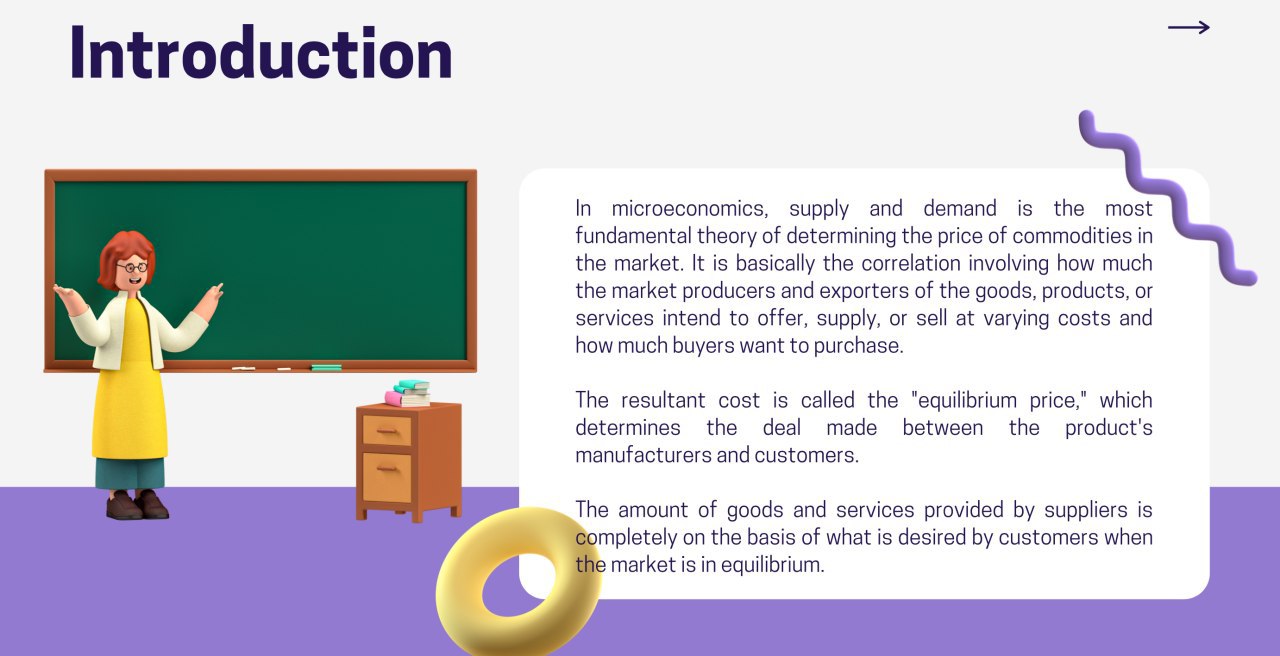 Introduction

In microeconomics, supply and demand is the most fundamental theory of determining the price of commodities in the market. It is basically the correlation involving how much the market producers and exporters of the goods, products, or services intend to offer, supply, or sell at varying costs and how much buyers want to purchase.

The resultant cost is called the "equilibrium price," which determines the deal made between the product's manufacturers and customers.

The amount of goods and services provided by suppliers is completely on the basis of what is desired by customers when the market is in equilibrium.